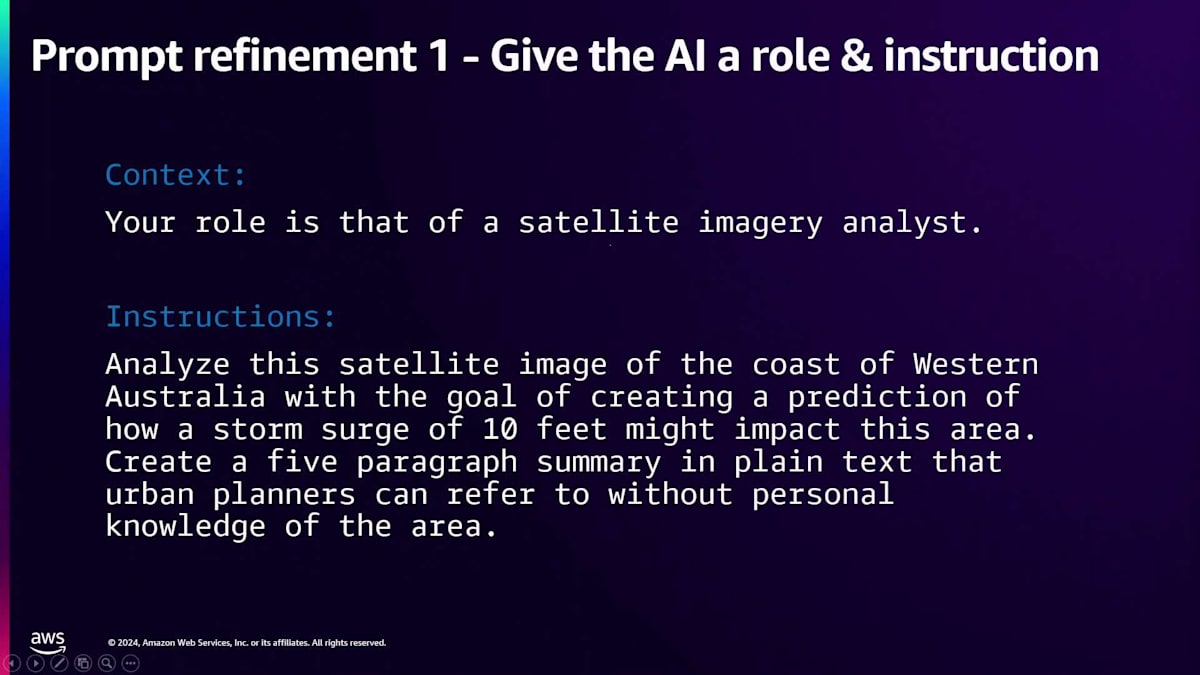 Prompt refinement 1 - Give the AI a role & instruction

Context:

Your role is that of a satellite imagery analyst.

Instructions:

Analyze this satellite image of the coast of Western Australia with the goal of creating a prediction of how a storm surge of 10 feet might impact this area. Create a five paragraph summary in plain text that urban planners can refer to without personal knowledge of the area.

aws

© 2024, Amazon Web Services, Inc. or its affiliates. All rights reserved.